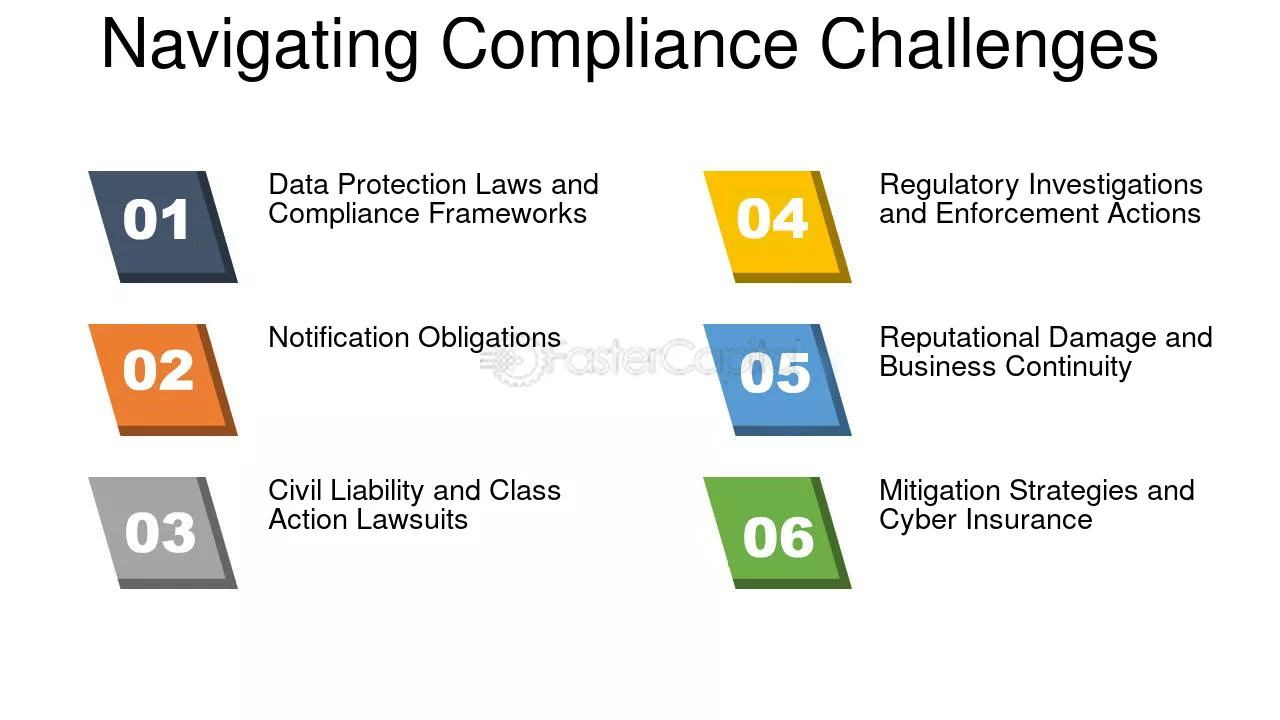 Navigating Compliance Challenges

01
Data Protection Laws and Compliance Frameworks

02
Notification Obligations

03
Civil Liability and Class Action Lawsuits

04
Regulatory Investigations and Enforcement Actions

05
Reputational Damage and Business Continuity

06
Mitigation Strategies and Cyber Insurance

FasterCapital